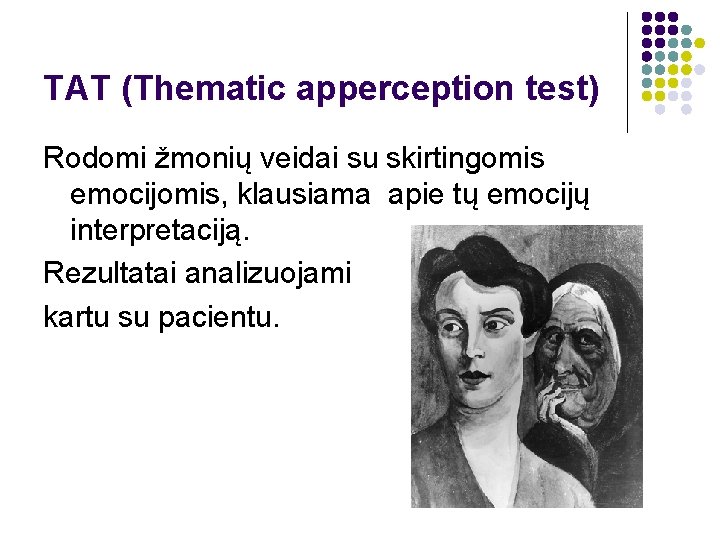 TAT (Thematic apperception test)

Rodomi žmonių veidai su skirtingomis emocijomis, klausiama  apie tų emocijų interpretaciją.

Rezultatai analizuojami

kartu su pacientu.